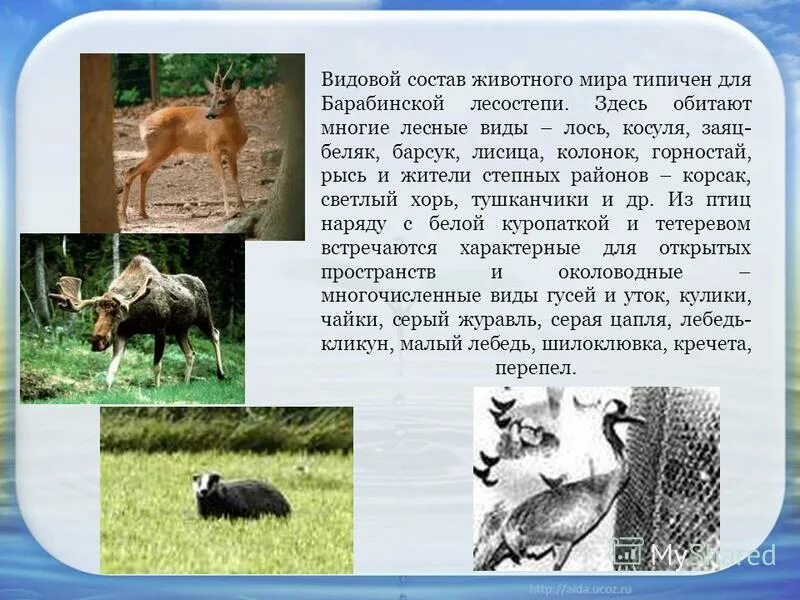 Видовой состав животного мира типичен для Барабинской лесостепи. Здесь обитают многие лесные виды – лось, косуля, заяц-беляк, барсук, лисица, колонок, горностай, рысь и жители степных районов – корсак, светлый хорь, тушканчики и др. Из птиц наряду с белой куропаткой и тетеревом встречаются характерные для открытых пространств и околоводные – многочисленные виды гусей и уток, кулики, чайки, серый журавль, серая цапля, лебедь-кликун, малый лебедь, шилоклювка, кречета, перепел.

MyShared

http://aida.ucoz.ru